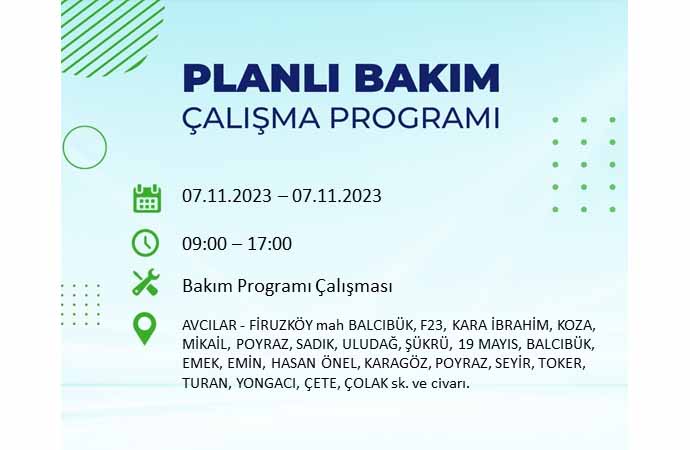 PLANLI BAKIM
ÇALIŞMA PROGRAMI

07.11.2023 – 07.11.2023

09:00 – 17:00

Bakım Programı Çalışması

AVCILAR - FİRUZKÖY mah BALCIBÜK, F23, KARA İBRAHİM, KOZA, MİKAİL, POYRAZ, SADIK, ULUDAĞ, ŞÜKRÜ, 19 MAYIS, BALCIBÜK, EMEK, EMİN, HASAN ÖNEL, KARAGÖZ, POYRAZ, SEYİR, TOKER, TURAN, YONGACI, ÇETE, ÇOLAK sk. ve civarı.